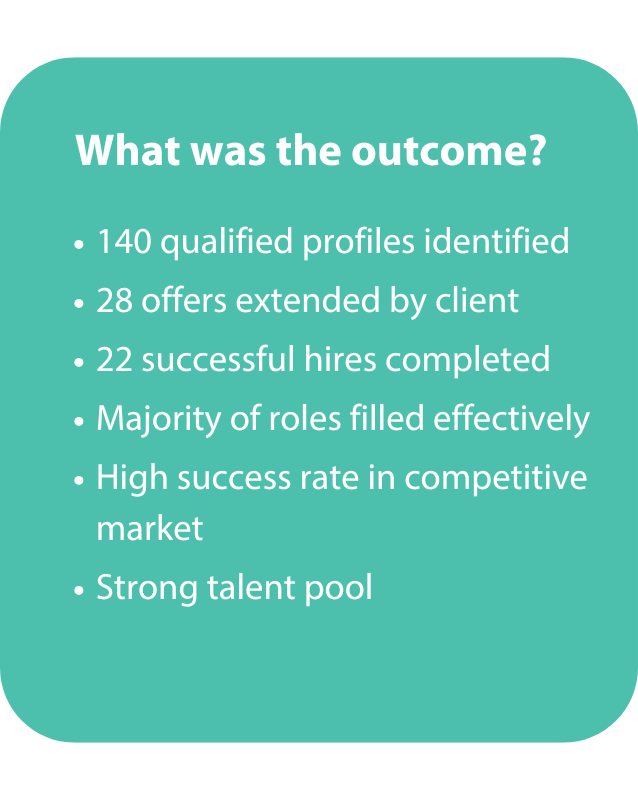 What was the outcome?

• 140 qualified profiles identified
• 28 offers extended by client
• 22 successful hires completed
• Majority of roles filled effectively
• High success rate in competitive market
• Strong talent pool